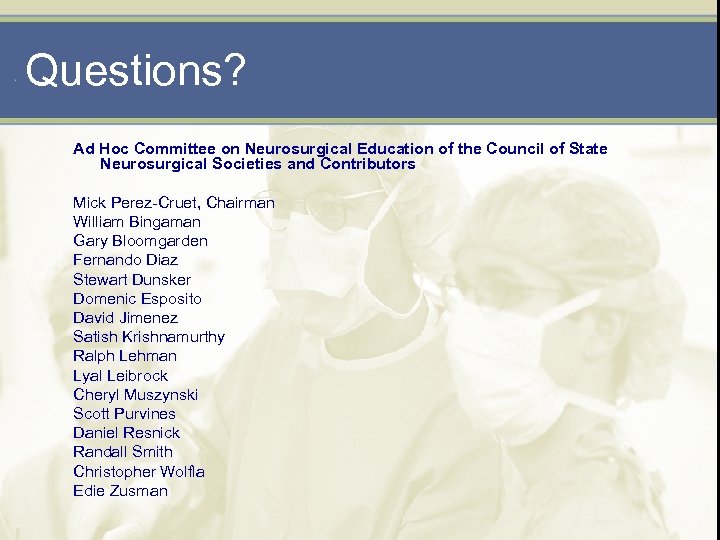 Questions?

Ad Hoc Committee on Neurosurgical Education of the Council of State Neurosurgical Societies and Contributors

Mick Perez-Cruet, Chairman
William Bingaman
Gary Bloomgarden
Fernando Diaz
Stewart Dunsker
Domenic Esposito
David Jimenez
Satish Krishnamurthy
Ralph Lehman
Lyal Leibrock
Cheryl Muszynski
Scott Purvines
Daniel Resnick
Randall Smith
Christopher Wolfla
Edie Zusman